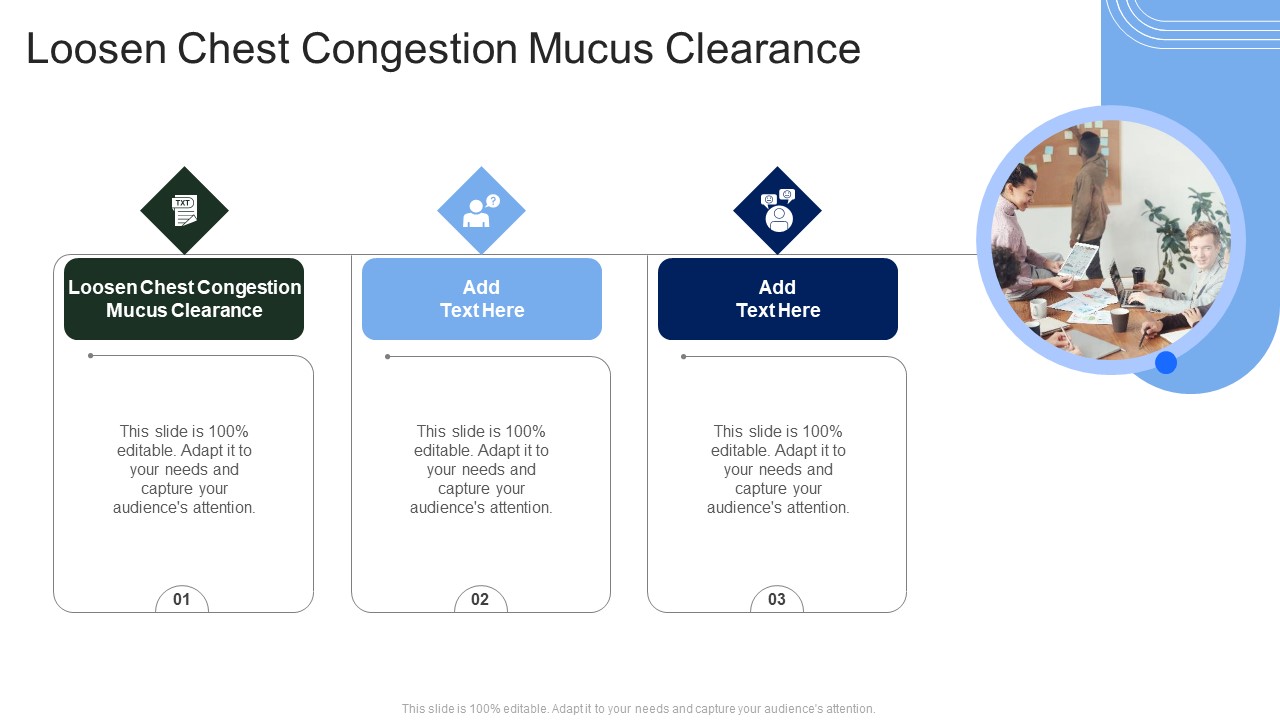 Loosen Chest Congestion Mucus Clearance

TXT

Loosen Chest Congestion Mucus Clearance

This slide is 100% editable. Adapt it to your needs and capture your audience's attention.

01

Add Text Here

This slide is 100% editable. Adapt it to your needs and capture your audience's attention.

02

Add Text Here

This slide is 100% editable. Adapt it to your needs and capture your audience's attention.

03

This slide is 100% editable. Adapt it to your needs and capture your audience's attention.